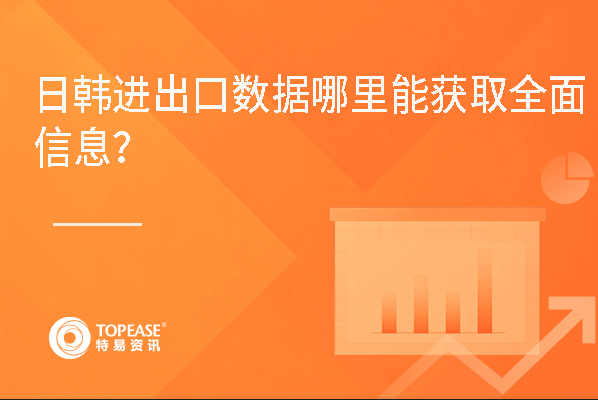 日韩进出口数据哪里能获取全面信息?

TOPEASE®
特易资讯